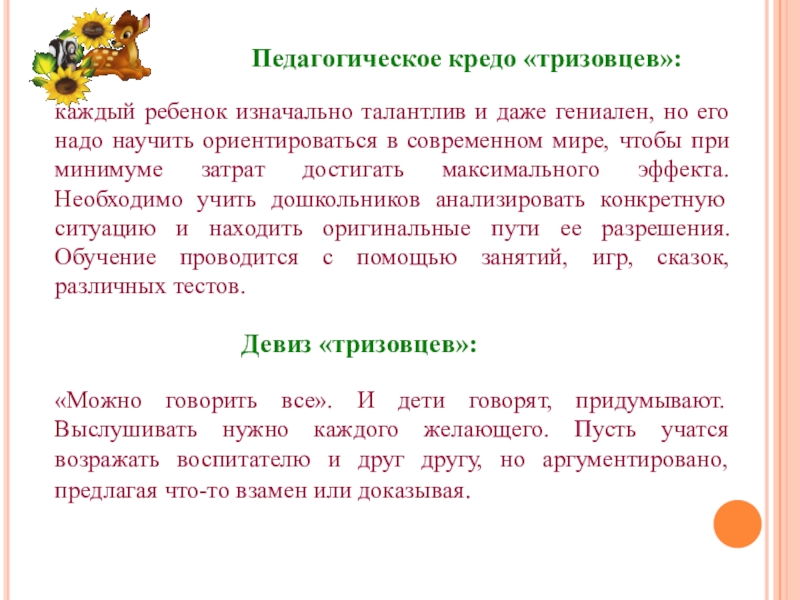 Педагогическое кредо «тризовцев»:

каждый ребенок изначально талантлив и даже гениален, но его надо научить ориентироваться в современном мире, чтобы при минимуме затрат достигать максимального эффекта. Необходимо учить дошкольников анализировать конкретную ситуацию и находить оригинальные пути ее разрешения. Обучение проводится с помощью занятий, игр, сказок, различных тестов.

Девиз «тризовцев»:

«Можно говорить все». И дети говорят, придумывают. Выслушивать нужно каждого желающего. Пусть учатся возражать воспитателю и друг другу, но аргументировано, предлагая что-то взамен или доказывая.